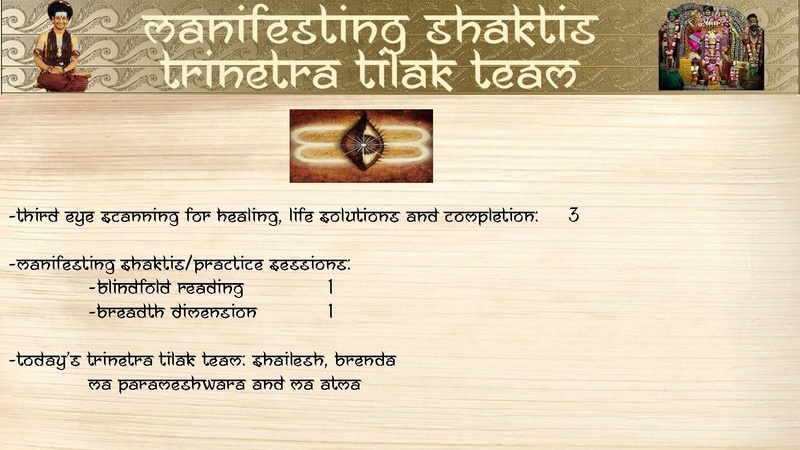 manifesting shaktis
trinetra tilak team

-third eye scanning for healing, life solutions and completion: 3

-manifesting shaktis/practice sessions:
-blindfold reading 1
-breadth dimension 1

-today's trinetra tilak team: shailesh, brenda ma parameshwara and ma atma